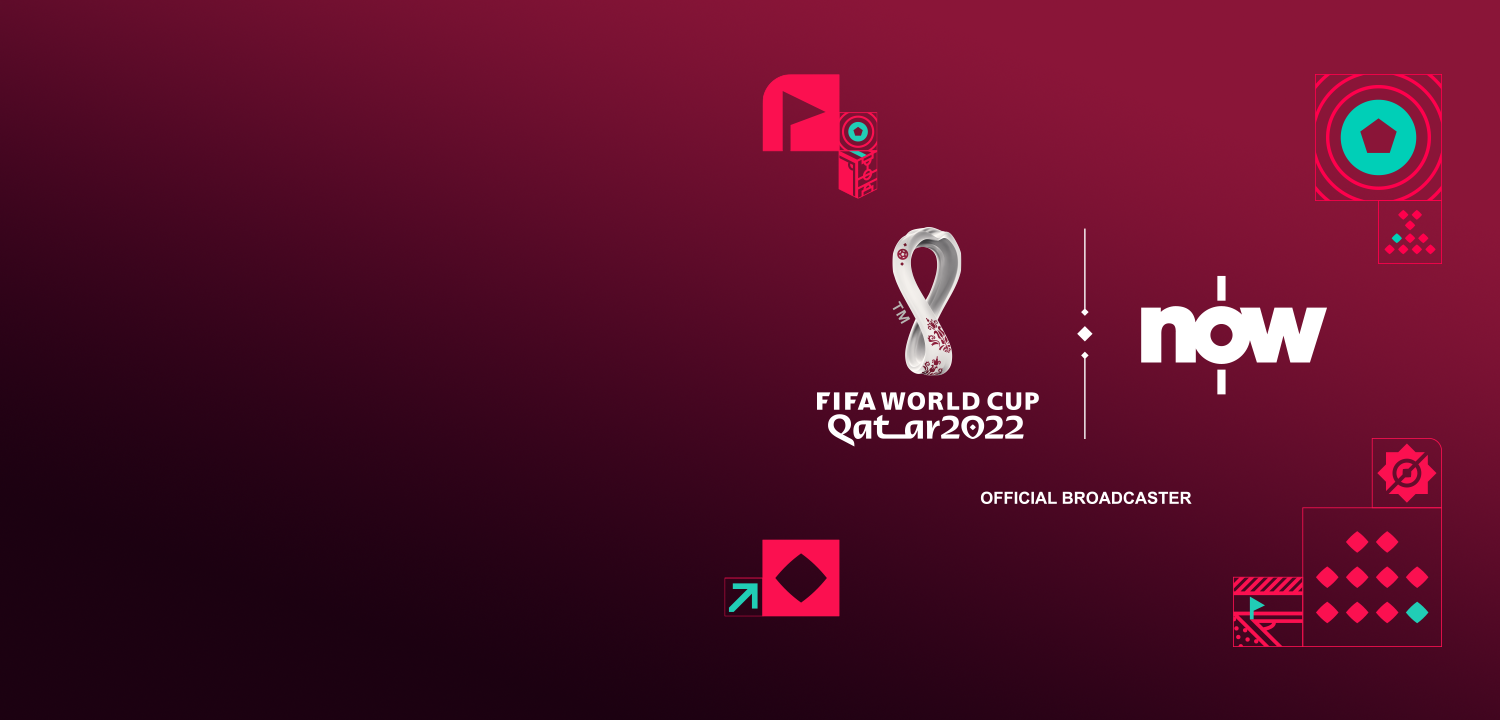 TM
FIFA WORLD CUP
Qatar2022

now

OFFICIAL BROADCASTER